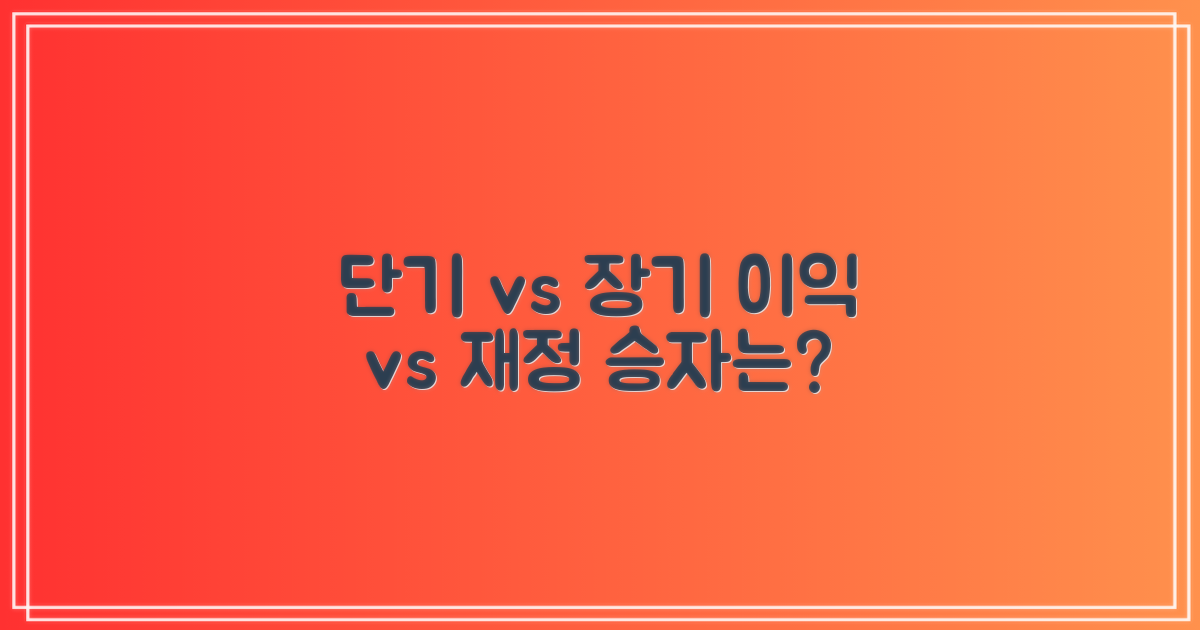 단기 vs 장기 이익 vs 재정 승자는?